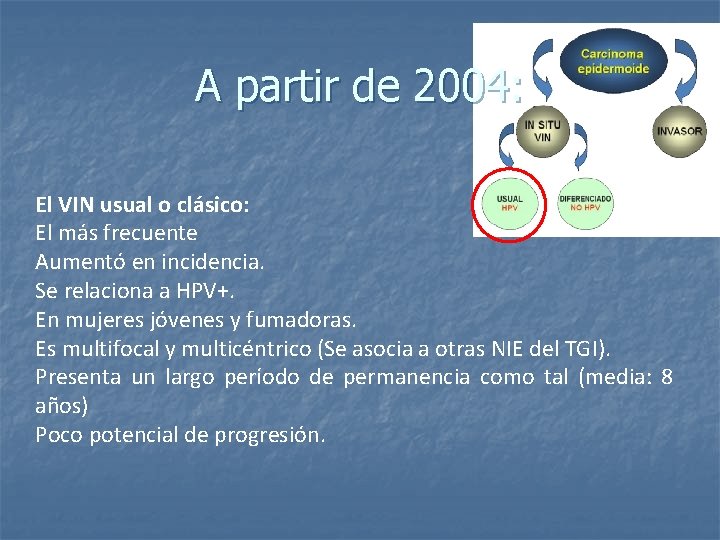 A partir de 2004:

Carcinoma epidermoide

IN SITU VIN

INVASOR

USUAL HPV

DIFERENCIADO NO HPV

El VIN usual o clásico:
El más frecuente
Aumentó en incidencia.
Se relaciona a HPV+.
En mujeres jóvenes y fumadoras.
Es multifocal y multicéntrico (Se asocia a otras NIE del TGI).
Presenta un largo período de permanencia como tal (media: 8 años)
Poco potencial de progresión.